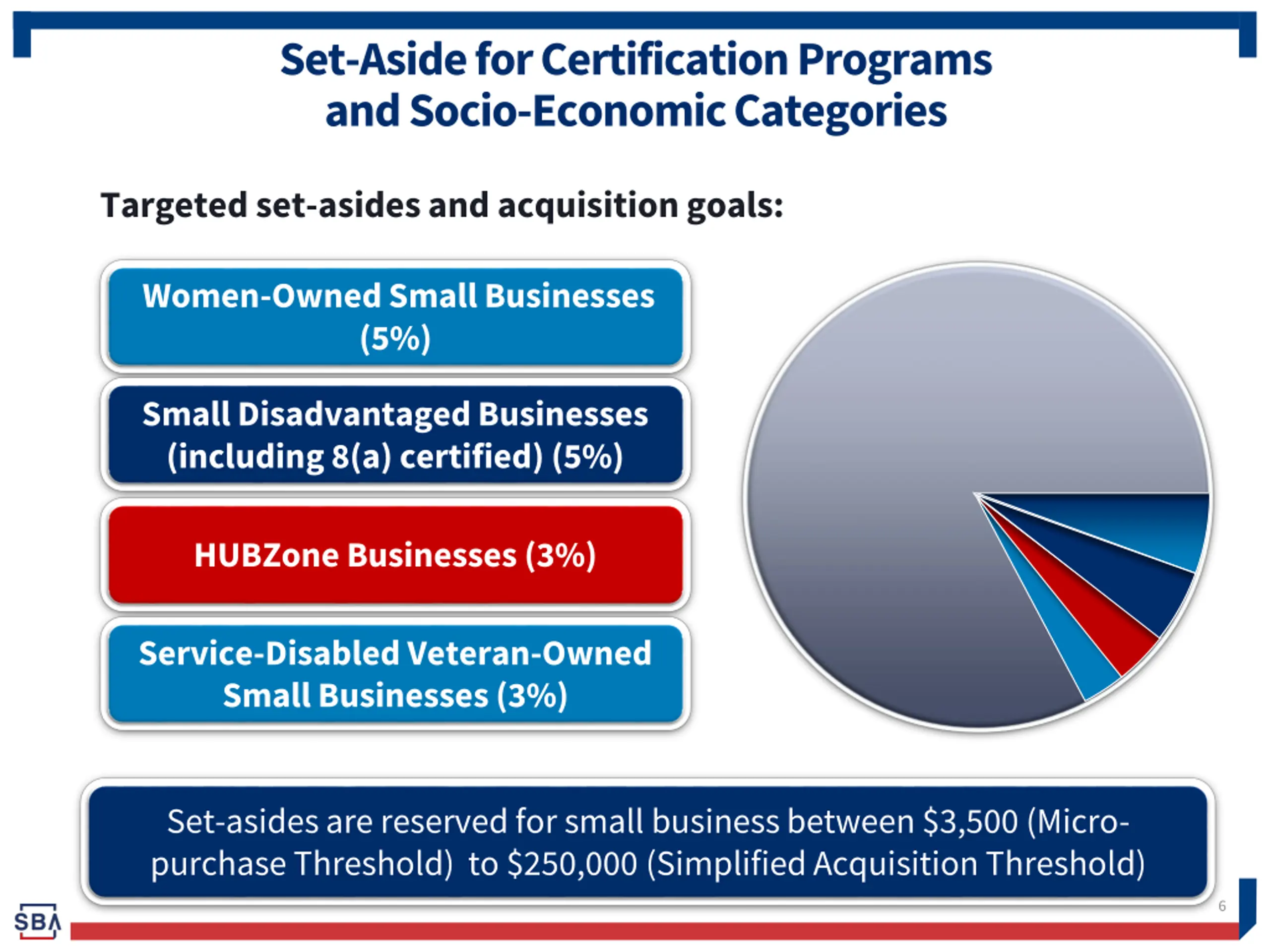 Set-Aside for Certification Programs and Socio-Economic Categories

Targeted set-asides and acquisition goals:

Women-Owned Small Businesses (5%)

Small Disadvantaged Businesses (including 8(a) certified) (5%)

HUBZone Businesses (3%)

Service-Disabled Veteran-Owned Small Businesses (3%)

Set-asides are reserved for small business between \$3,500 (Micro-purchase Threshold) to \$250,000 (Simplified Acquisition Threshold)

SBA

6